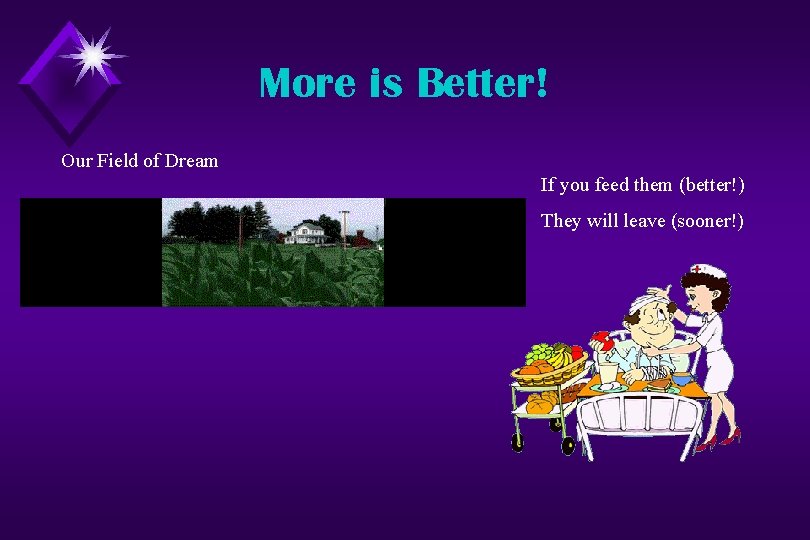 More is Better!

Our Field of Dream

If you feed them (better!)

They will leave (sooner!)